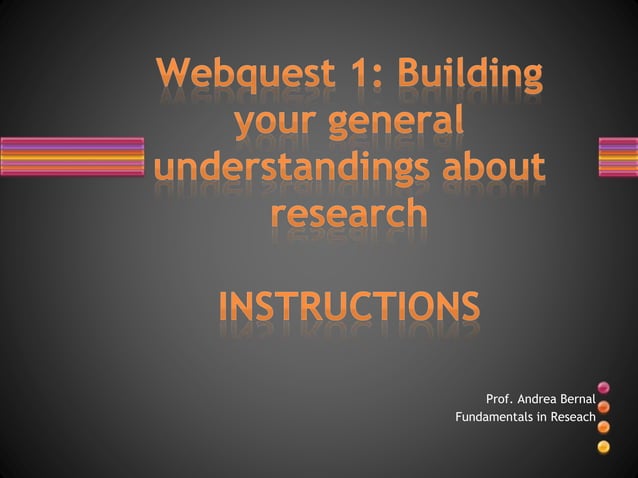 Webquest 1: Building your general understandings about research

INSTRUCTIONS

Prof. Andrea Bernal
Fundamentals in Reseach